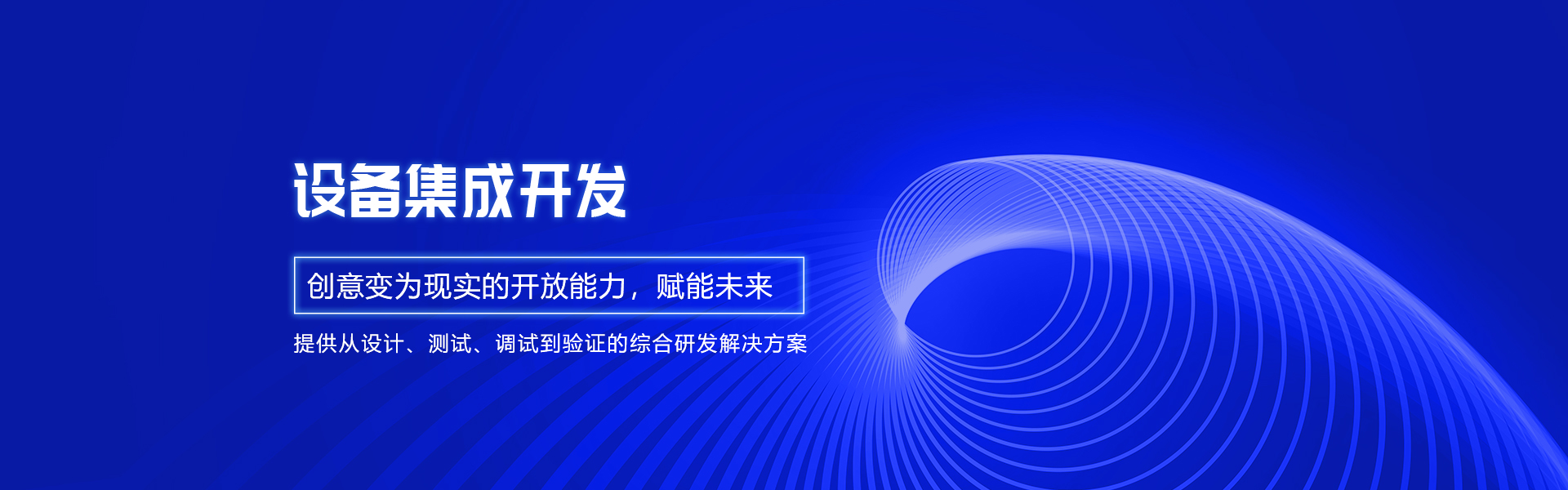 设备集成开发

创意变为现实的开放能力，赋能未来

提供从设计、测试、调试到验证的综合研发解决方案